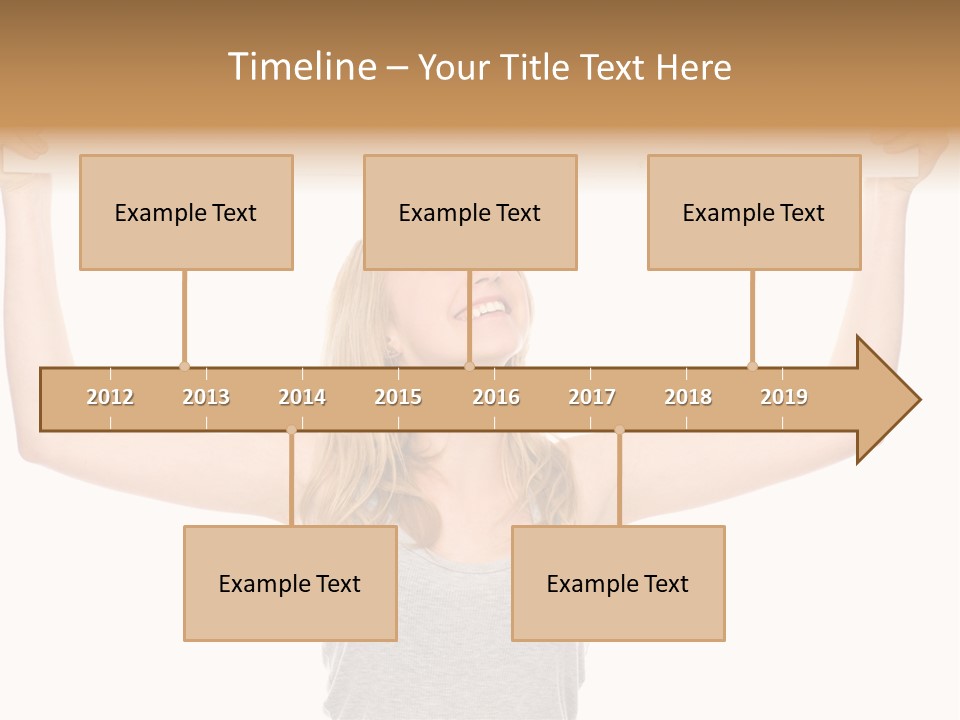 Timeline – Your Title Text Here

Example Text

Example Text

Example Text

2012 2013 2014 2015 2016 2017 2018 2019

Example Text

Example Text